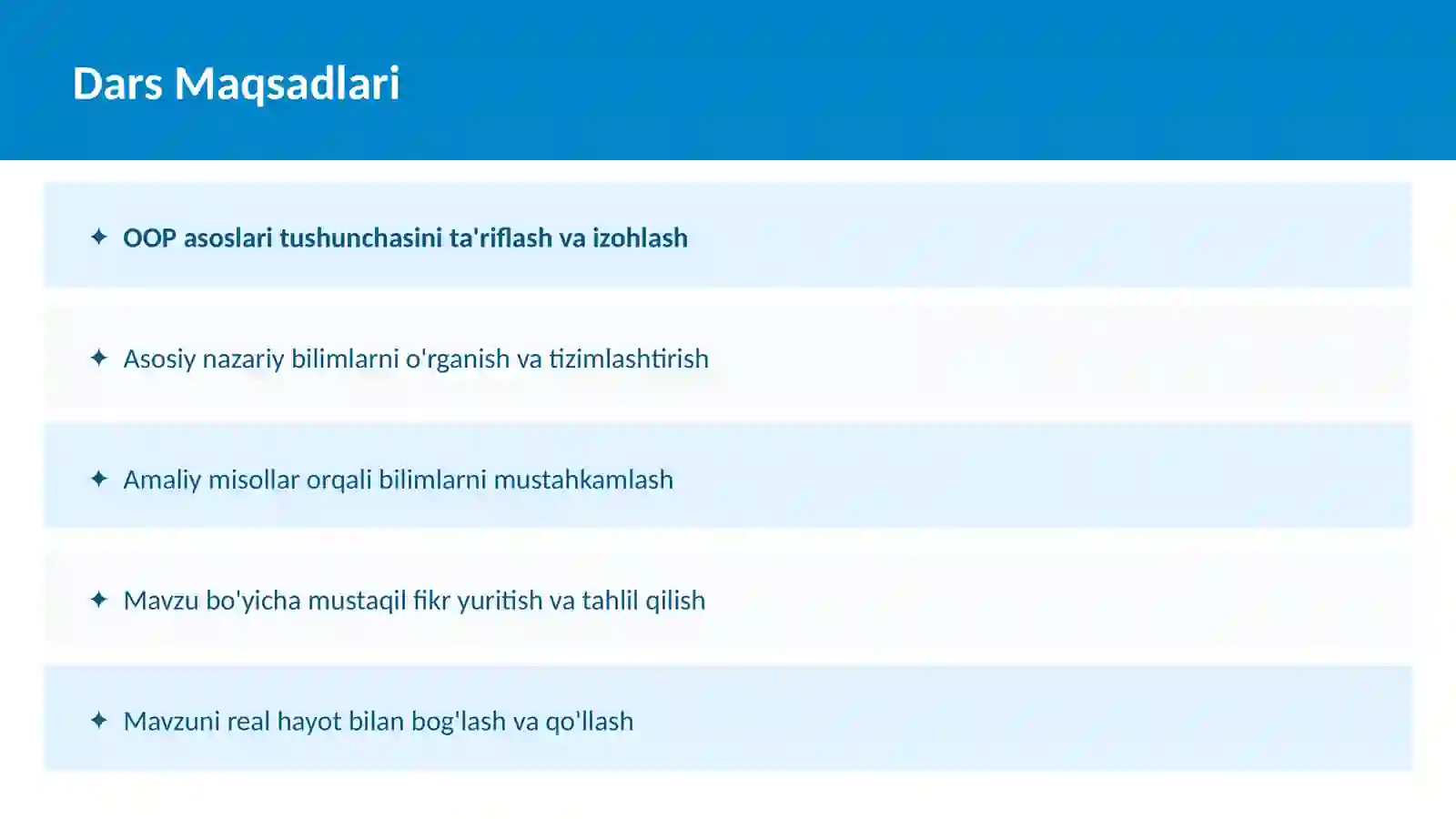 Dars Maqsadlari

✦ OOP asoslari tushunchasini ta'riflash va izohlash

✦ Asosiy nazariy bilimlarni o'rganish va tizimlashtirish

✦ Amaliy misollar orqali bilimlarni mustahkamlash

✦ Mavzu bo'yicha mustaqil fikr yuritish va tahlil qilish

✦ Mavzuni real hayot bilan bog'lash va qo'llash